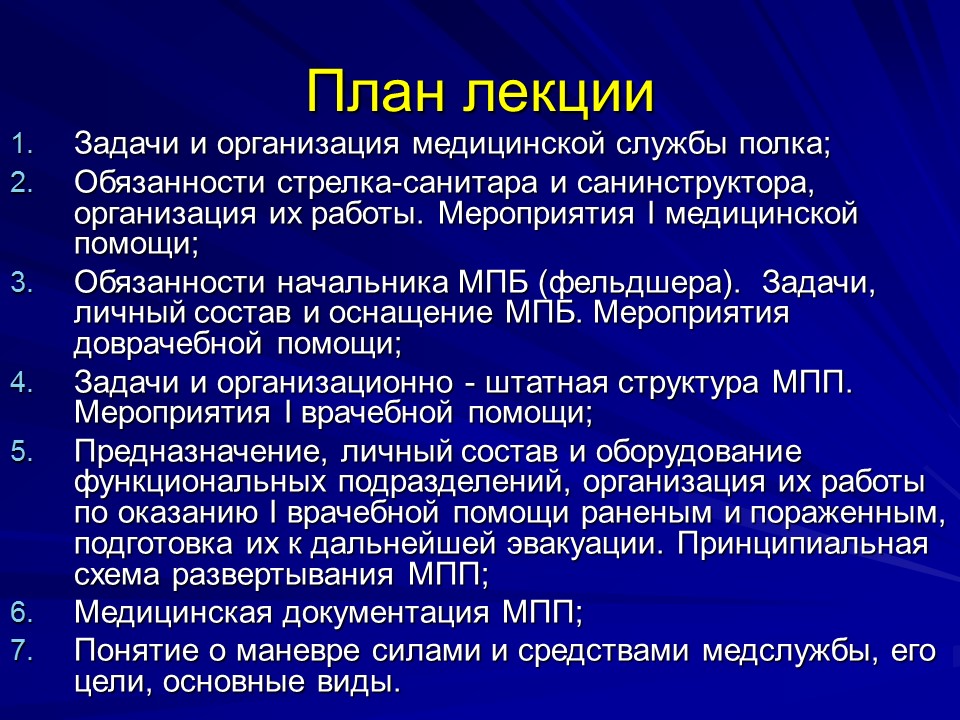 План лекции

1. Задачи и организация медицинской службы полка;
2. Обязанности стрелка-санитара и санинструктора, организация их работы. Мероприятия I медицинской помощи;
3. Обязанности начальника МПБ (фельдшера). Задачи, личный состав и оснащение МПБ. Мероприятия доврачебной помощи;
4. Задачи и организационно - штатная структура МПП. Мероприятия I врачебной помощи;
5. Предназначение, личный состав и оборудование функциональных подразделений, организация их работы по оказанию I врачебной помощи раненым и пораженным, подготовка их к дальнейшей эвакуации. Принципиальная схема развертывания МПП;
6. Медицинская документация МПП;
7. Понятие о маневре силами и средствами медслужбы, его цели, основные виды.